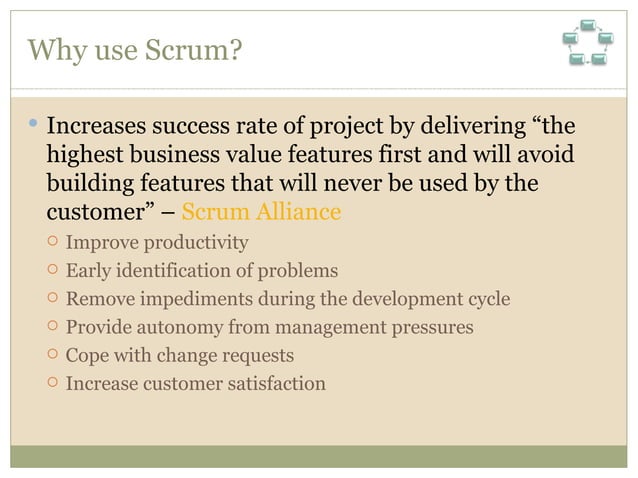 Why use Scrum?

• Increases success rate of project by delivering “the highest business value features first and will avoid building features that will never be used by the customer” – Scrum Alliance

○ Improve productivity
○ Early identification of problems
○ Remove impediments during the development cycle
○ Provide autonomy from management pressures
○ Cope with change requests
○ Increase customer satisfaction